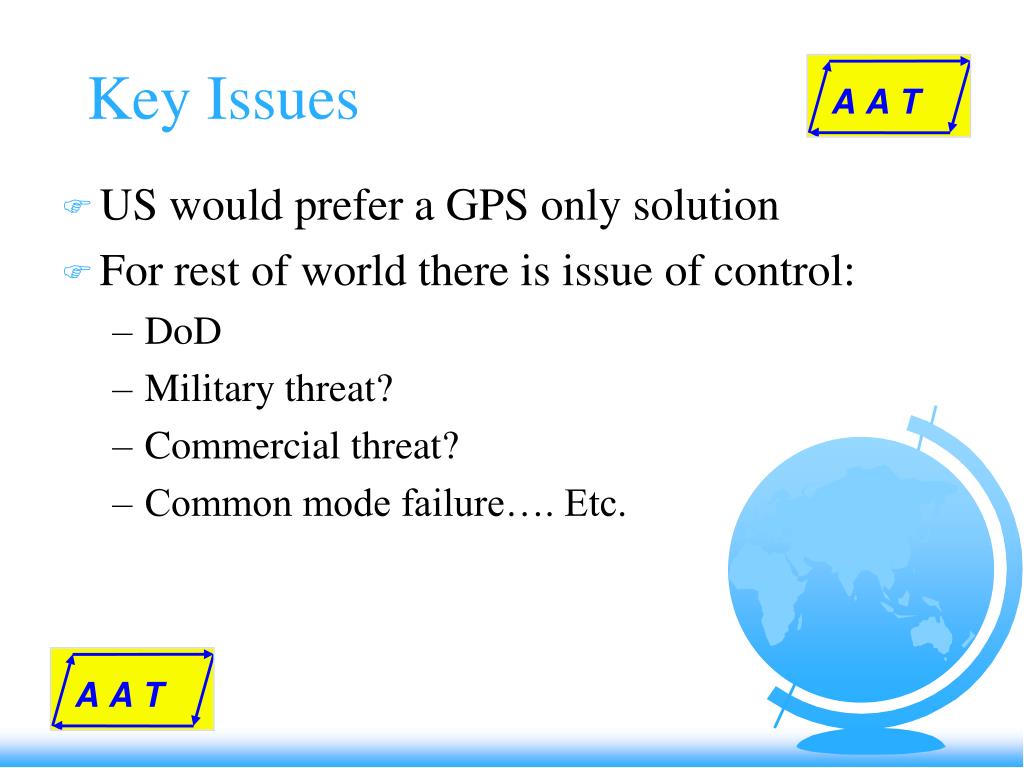 Key Issues

A A T

US would prefer a GPS only solution

For rest of world there is issue of control:

– DoD

– Military threat?

– Commercial threat?

– Common mode failure…. Etc.

A A T